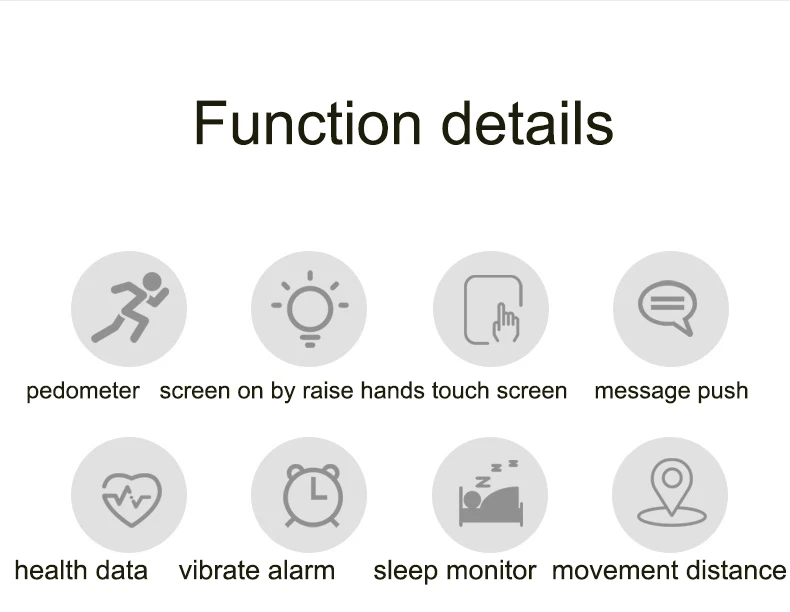 Function details

pedometer

screen on by raise hands

touch screen

message push

health data

vibrate alarm

sleep monitor

movement distance